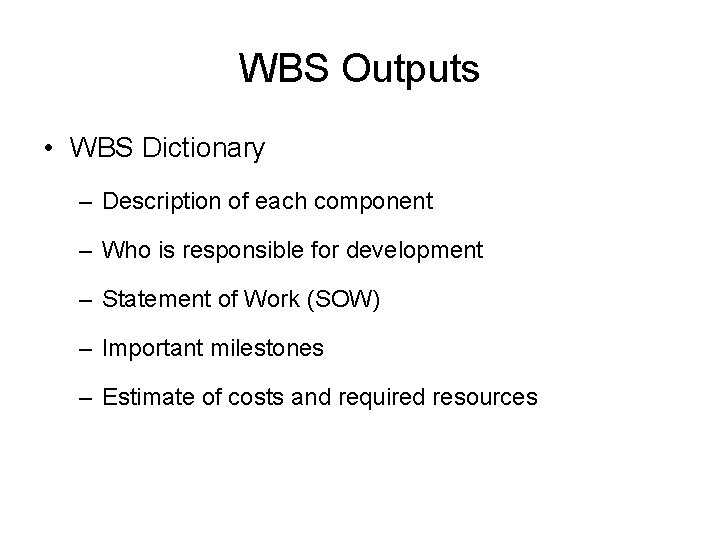 WBS Outputs

• WBS Dictionary

– Description of each component

– Who is responsible for development

– Statement of Work (SOW)

– Important milestones

– Estimate of costs and required resources